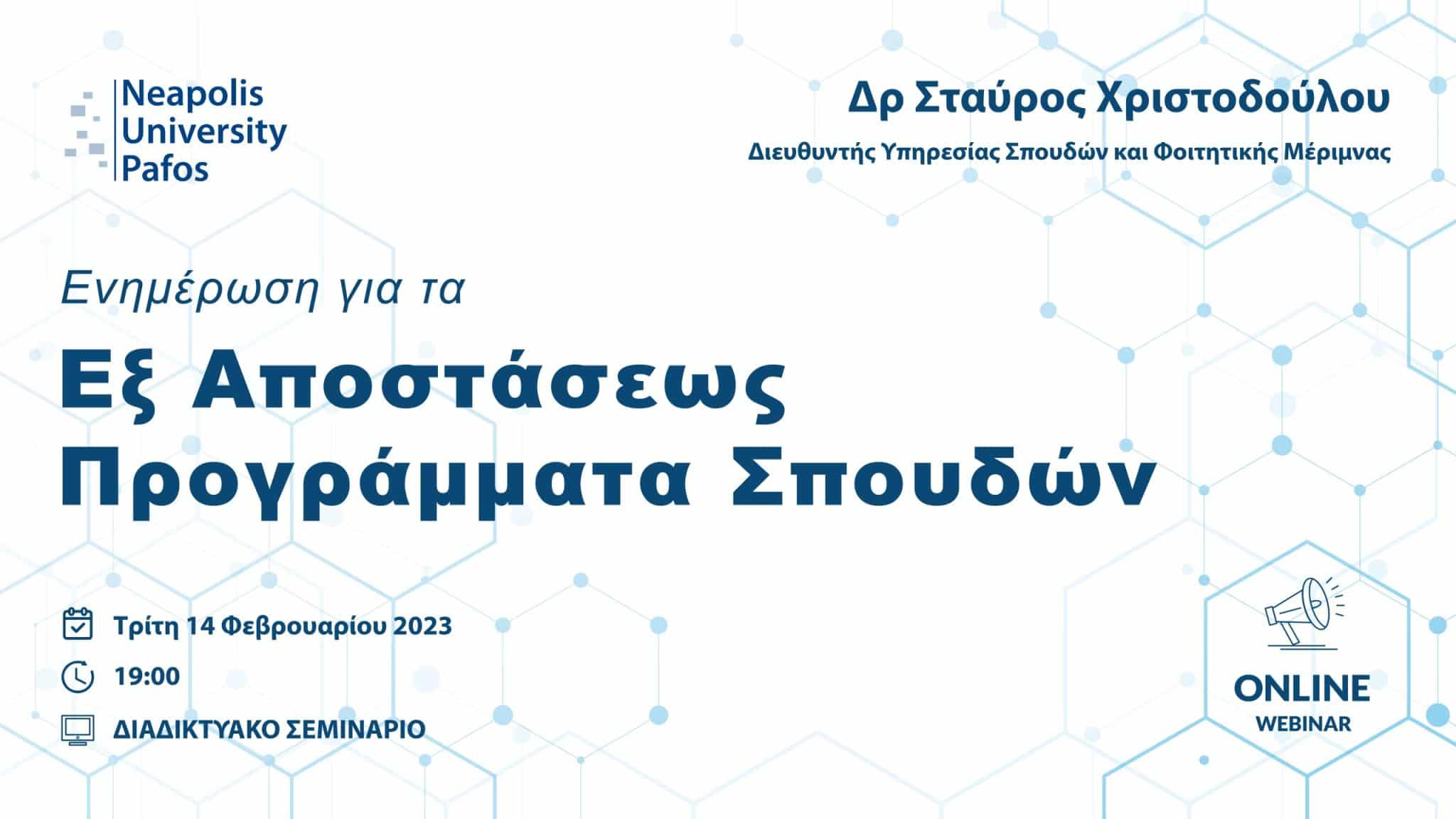 Neapolis University Pafos

Δρ Σταύρος Χριστοδούλου

Διευθυντής Υπηρεσίας Σπουδών και Φοιτητικής Μέριμνας

Ενημέρωση για τα

Εξ Αποστάσεως Προγράμματα Σπουδών

Τρίτη 14 Φεβρουαρίου 2023

19:00

ΔΙΑΔΙΚΤΥΑΚΟ ΣΕΜΙΝΑΡΙΟ

ONLINE WEBINAR